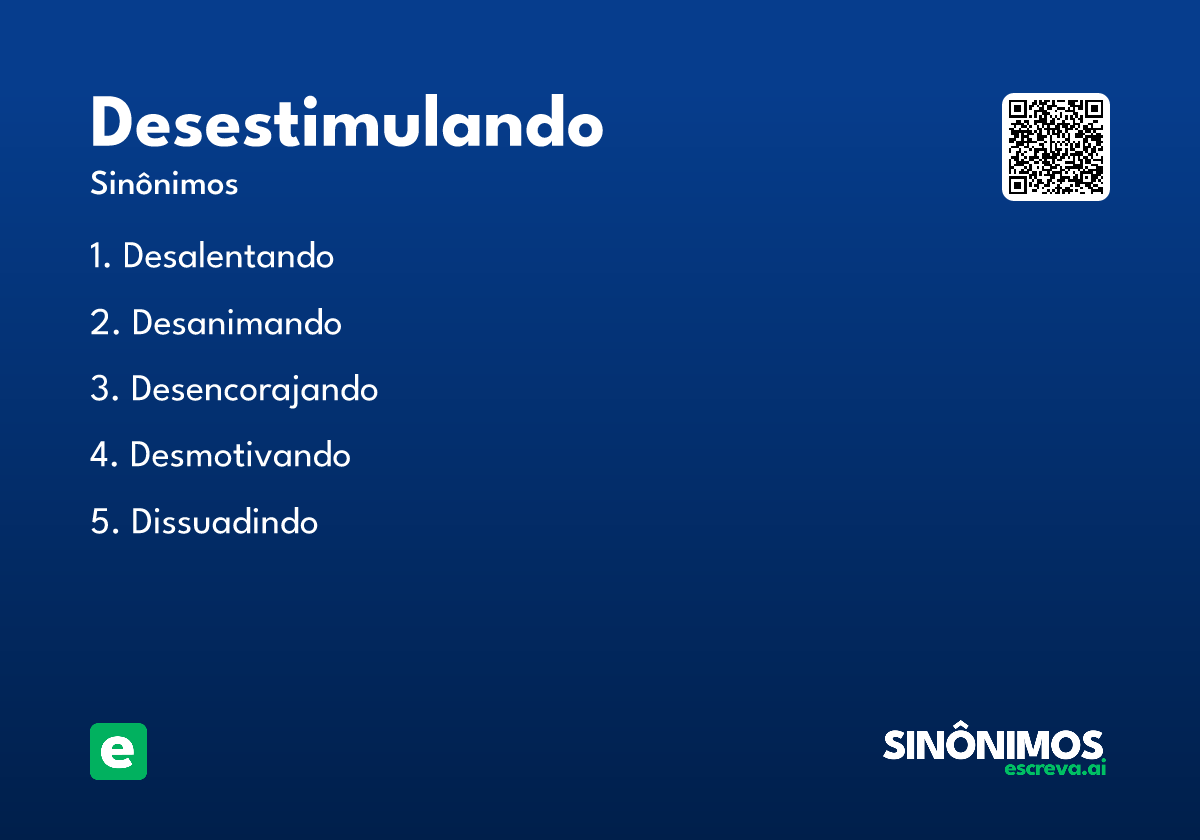 Desestimulando

Sinônimos

1. Desalentando

2. Desanimando

3. Desencorajando

4. Desmotivando

5. Dissuadindo

e

SINÔNIMOS
escreva.ai